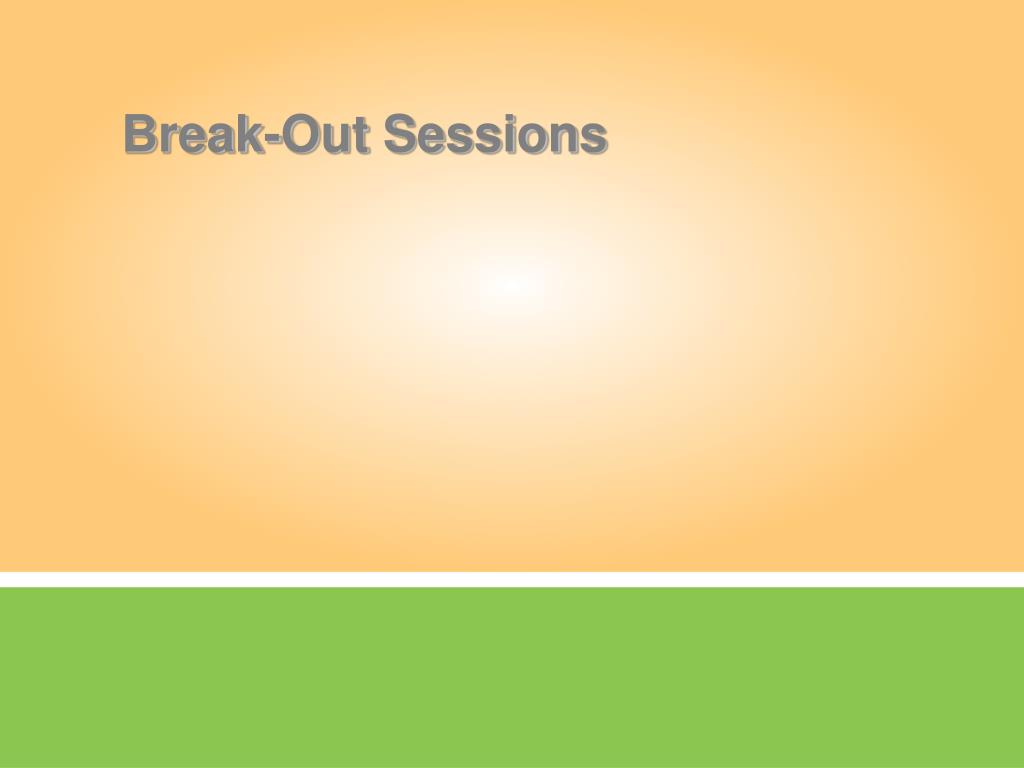 Break-Out Sessions